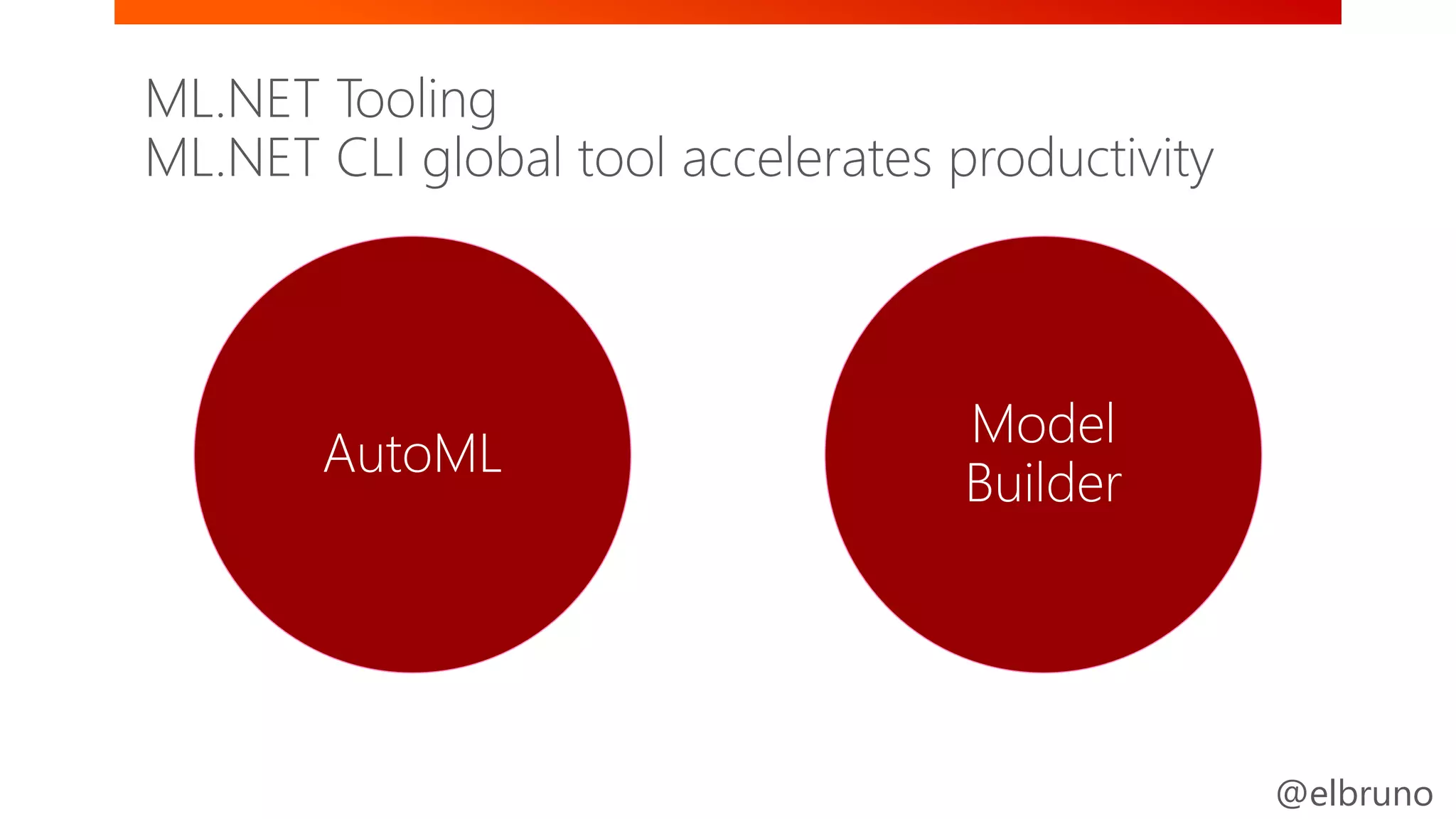 ML.NET Tooling
ML.NET CLI global tool accelerates productivity

AutoML

Model Builder

@elbruno